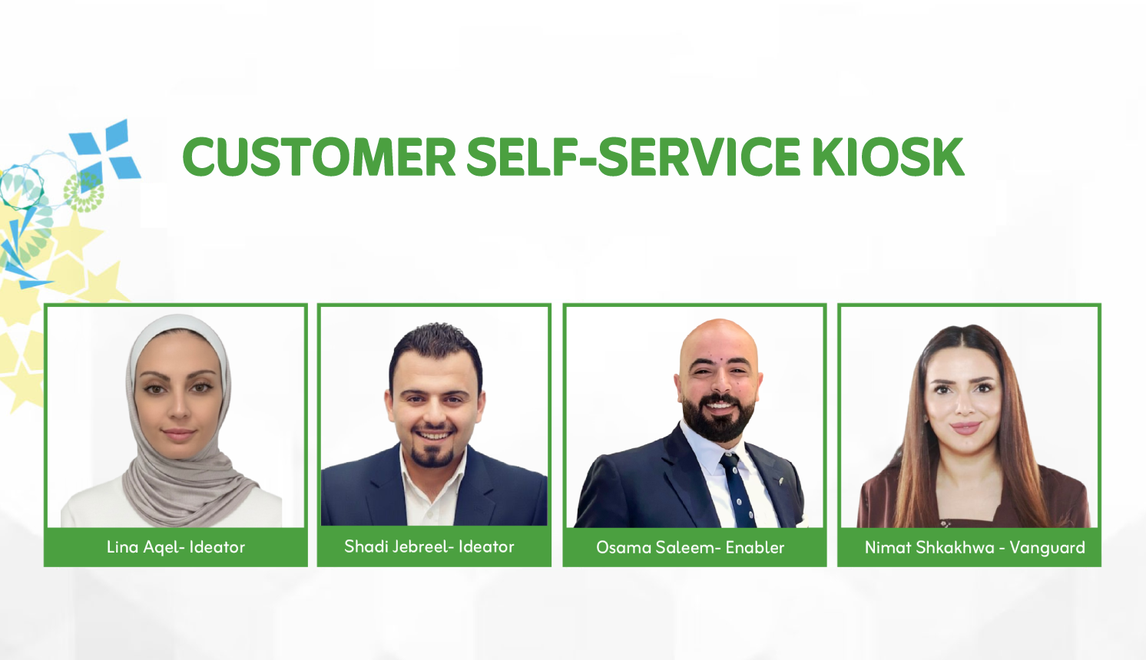 CUSTOMER SELF-SERVICE KIOSK

Lina Aqel- Ideator

Shadi Jebreel- Ideator

Osama Saleem- Enabler

Nimat Shkakhwa - Vanguard